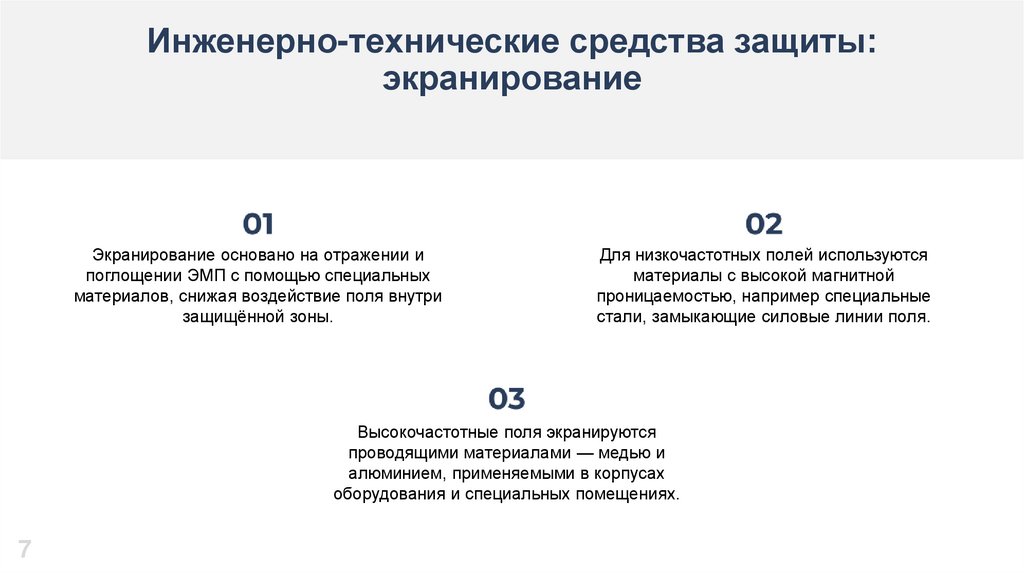 Инженерно-технические средства защиты: экранирование

01

Экранирование основано на отражении и поглощении ЭМП с помощью специальных материалов, снижая воздействие поля внутри защищённой зоны.

02

Для низкочастотных полей используются материалы с высокой магнитной проницаемостью, например специальные стали, замыкающие силовые линии поля.

03

Высокочастотные поля экранируются проводящими материалами — медью и алюминием, применяемыми в корпусах оборудования и специальных помещениях.

7